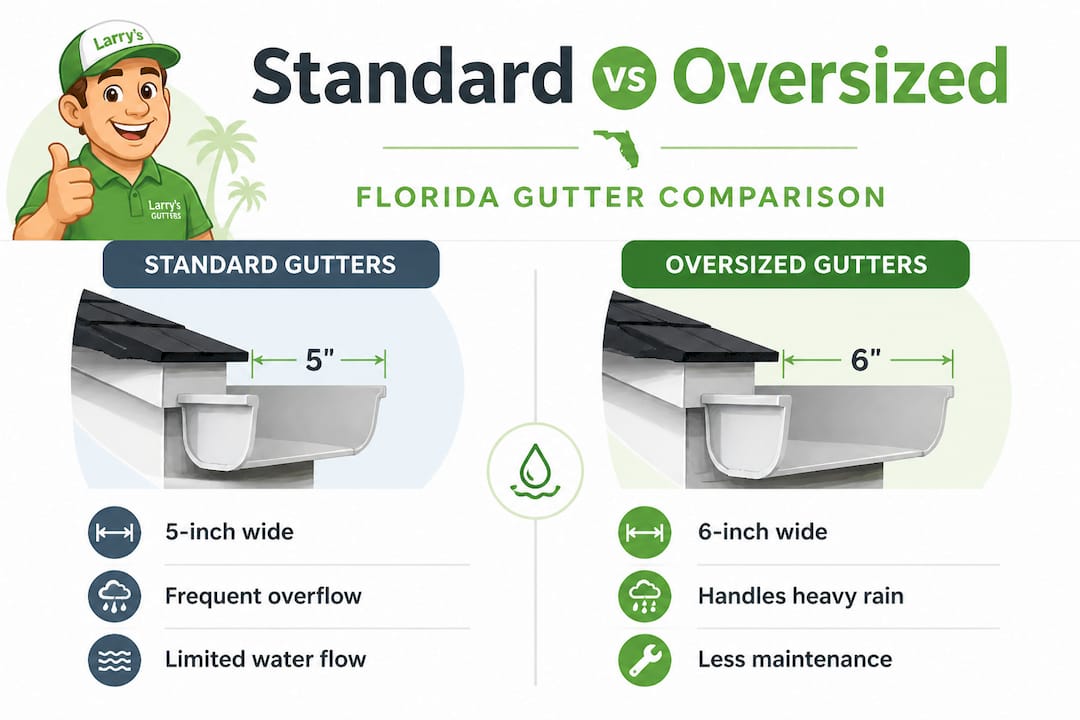 Larry's

Larry's GUTTERS

Standard vs Oversized

FLORIDA GUTTER COMPARISON

STANDARD GUTTERS

5"

5-inch wide

Frequent overflow

Limited water flow

OVERSIZED GUTTERS

6"

6-inch wide

Handles heavy rain

Less maintenance